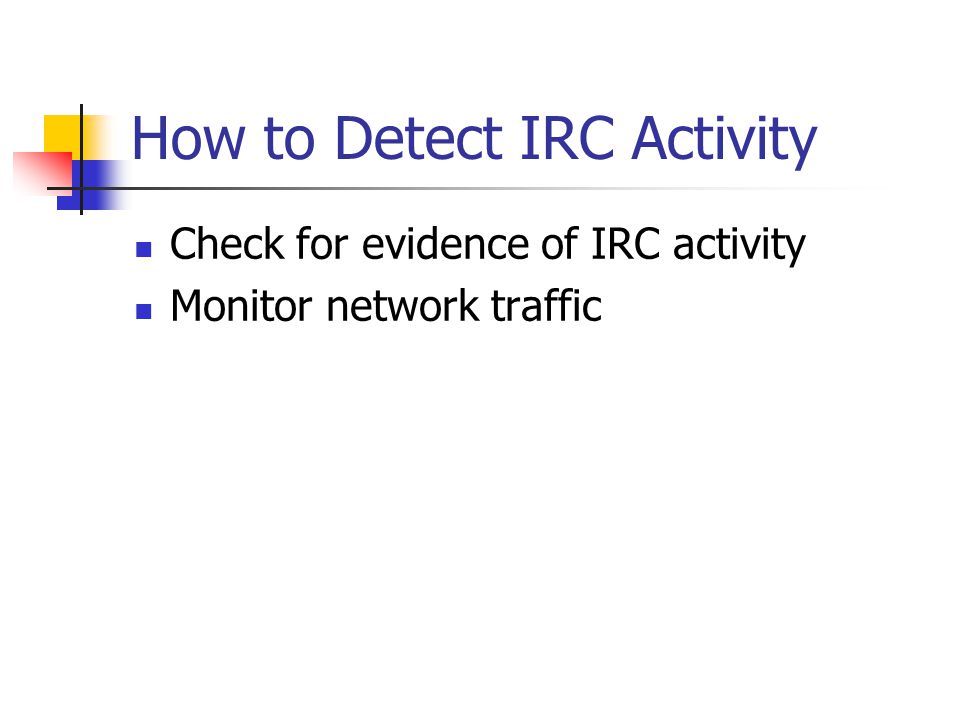 How to Detect IRC Activity

- Check for evidence of IRC activity
- Monitor network traffic